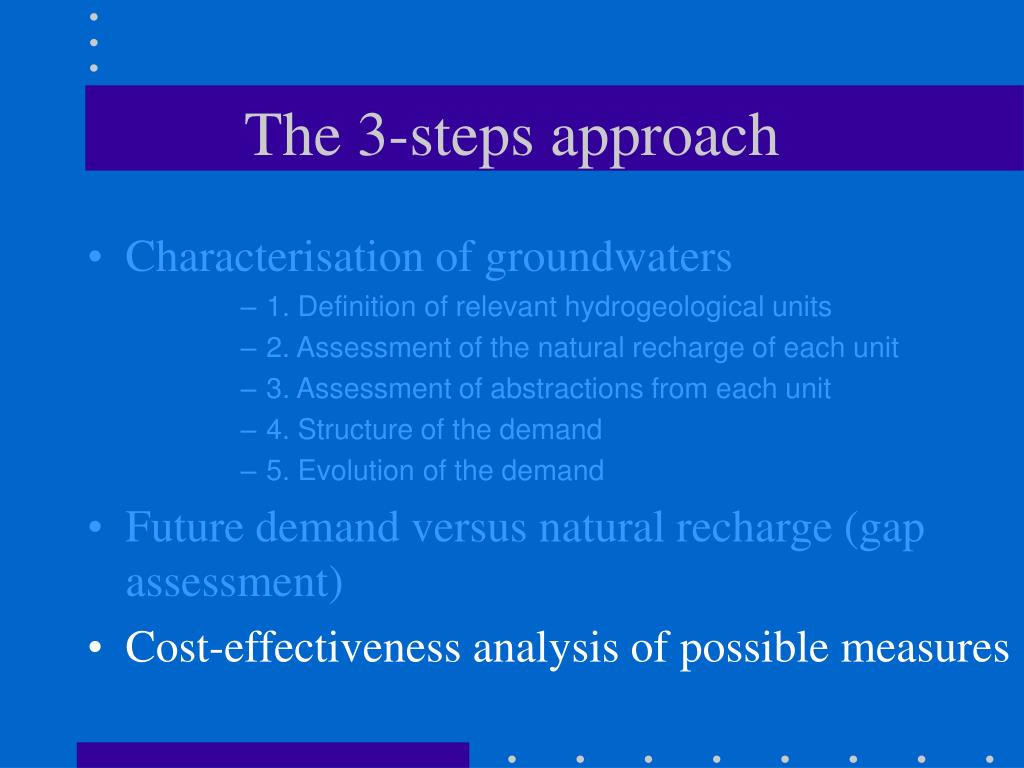 The 3-steps approach

• Characterisation of groundwaters
– 1. Definition of relevant hydrogeological units
– 2. Assessment of the natural recharge of each unit
– 3. Assessment of abstractions from each unit
– 4. Structure of the demand
– 5. Evolution of the demand

• Future demand versus natural recharge (gap assessment)

• Cost-effectiveness analysis of possible measures